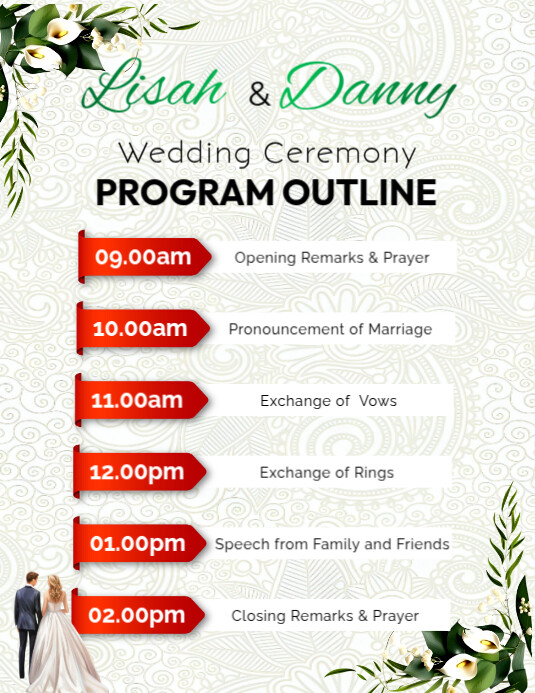 Lisah & Danny

Wedding Ceremony
PROGRAM OUTLINE

09.00am Opening Remarks & Prayer

10.00am Pronouncement of Marriage

11.00am Exchange of Vows

12.00pm Exchange of Rings

01.00pm Speech from Family and Friends

02.00pm Closing Remarks & Prayer